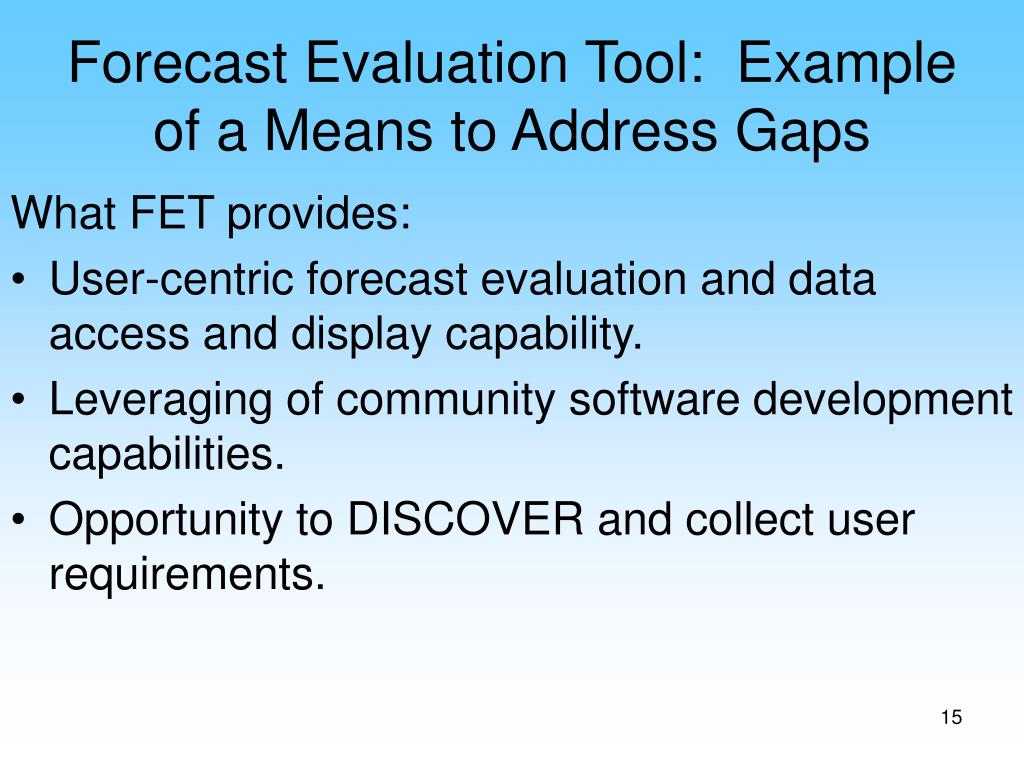 Forecast Evaluation Tool: Example of a Means to Address Gaps

What FET provides:

• User-centric forecast evaluation and data access and display capability.
• Leveraging of community software development capabilities.
• Opportunity to DISCOVER and collect user requirements.

15